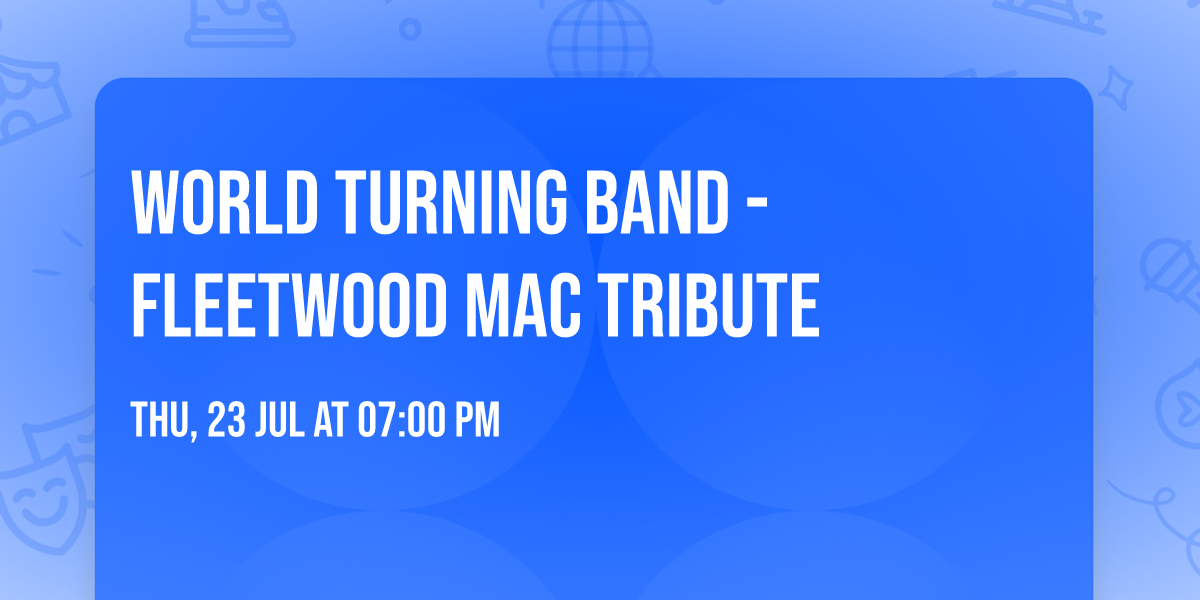 WORLD TURNING BAND - FLEETWOOD MAC TRIBUTE

THU, 23 JUL AT 07:00 PM